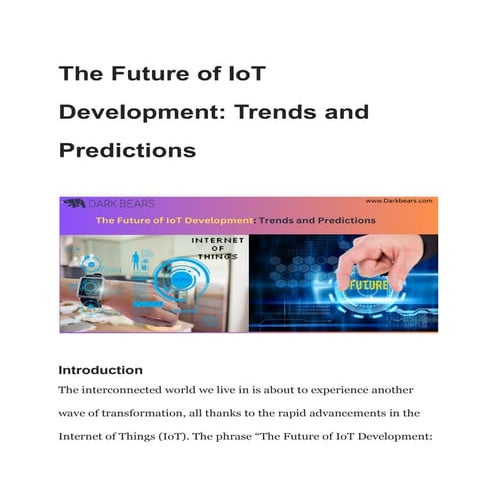 The Future of IoT Development: Trends and Predictions

DARK BEARS

www.Darkbears.com

The Future of IoT Development: Trends and Predictions

INTERNET OF THINGS

FUTURE

Introduction

The interconnected world we live in is about to experience another wave of transformation, all thanks to the rapid advancements in the Internet of Things (IoT). The phrase “The Future of IoT Development: